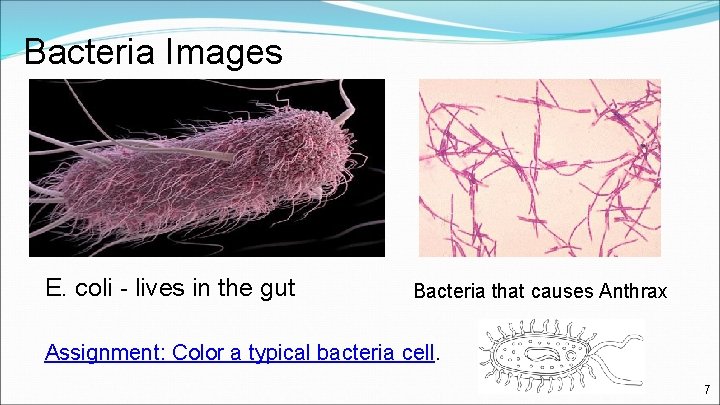 Bacteria Images

E. coli - lives in the gut

Bacteria that causes Anthrax

Assignment: Color a typical bacteria cell.

7